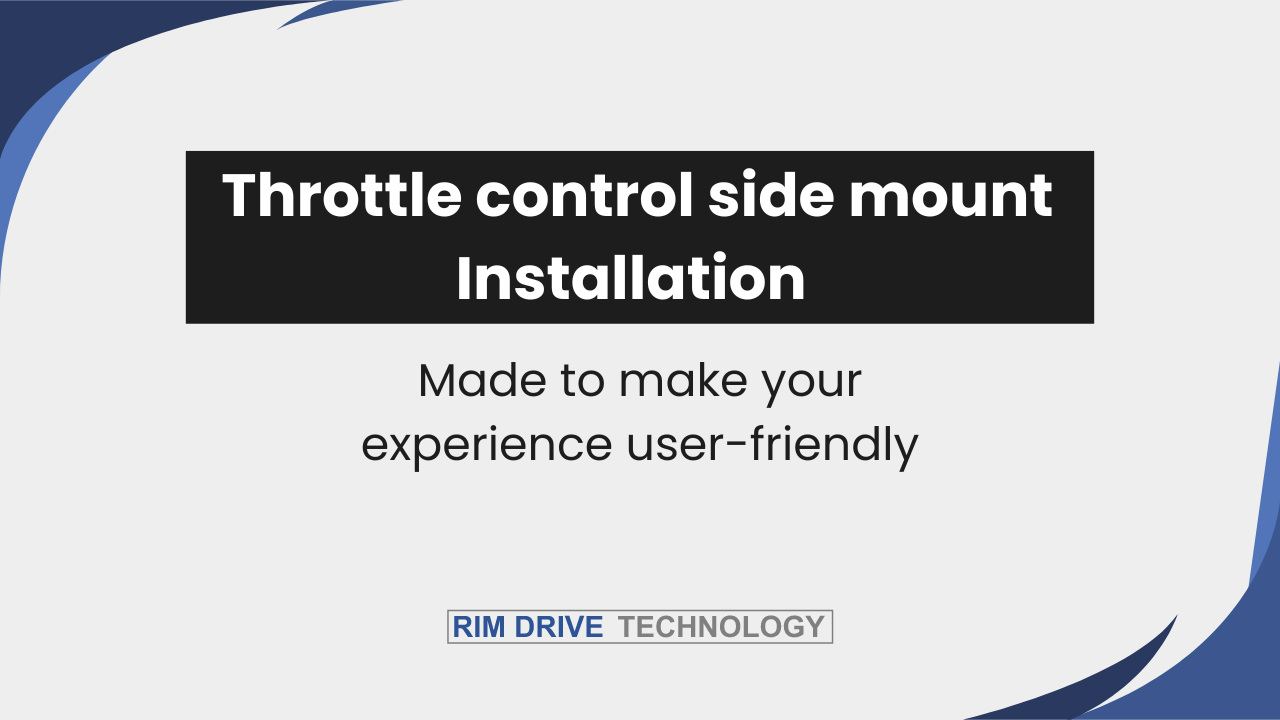 Throttle control side mount Installation

Made to make your experience user-friendly

RIM DRIVE TECHNOLOGY